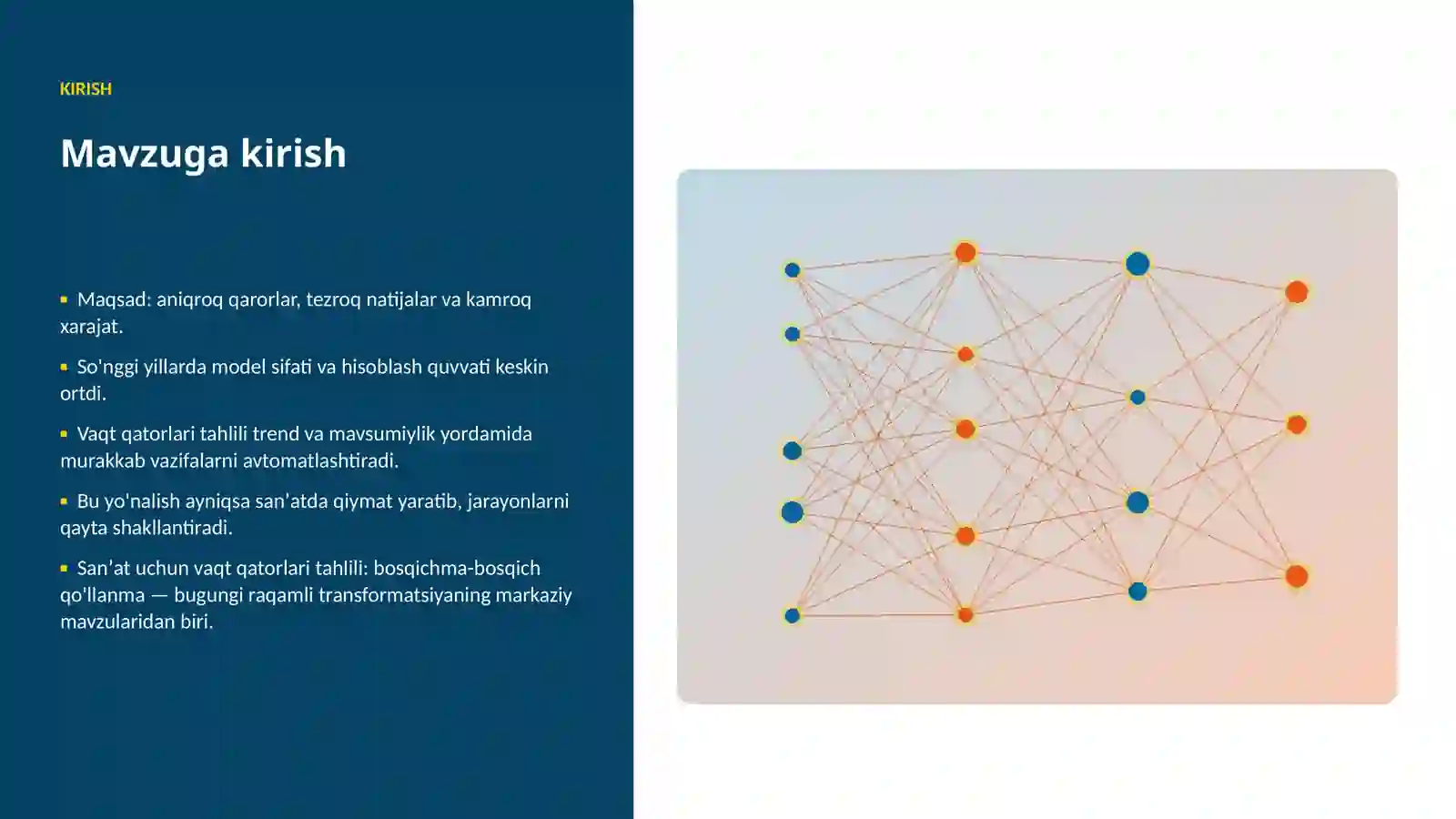 KIRISH

Mavzuga kirish

▪ Maqsad: aniqroq qarorlar, tezroq natijalar va kamroq xarajat.

▪ So'nggi yillarda model sifati va hisoblash quvvati keskin ortdi.

▪ Vaqt qatorlari tahlili trend va mavsumiylik yordamida murakkab vazifalarni avtomatlashtiradi.

▪ Bu yo'nalish ayniqsa san'atda qiymat yaratib, jarayonlarni qayta shakllantiradi.

▪ San'at uchun vaqt qatorlari tahlili: bosqichma-bosqich qo'llanma — bugungi raqamli transformatsiyaning markaziy mavzularidan biri.